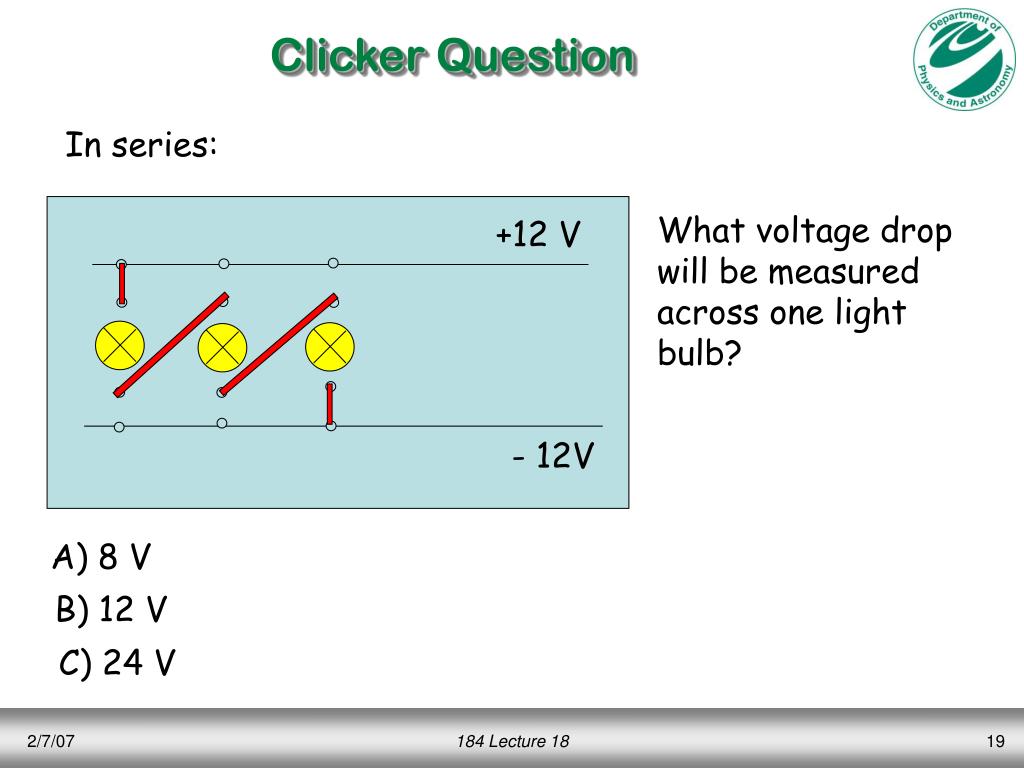 Clicker Question

Department of Physics and Astronomy

In series:

+12 V

- 12V

What voltage drop will be measured across one light bulb?

A) 8 V
B) 12 V
C) 24 V

2/7/07

184 Lecture 18

19